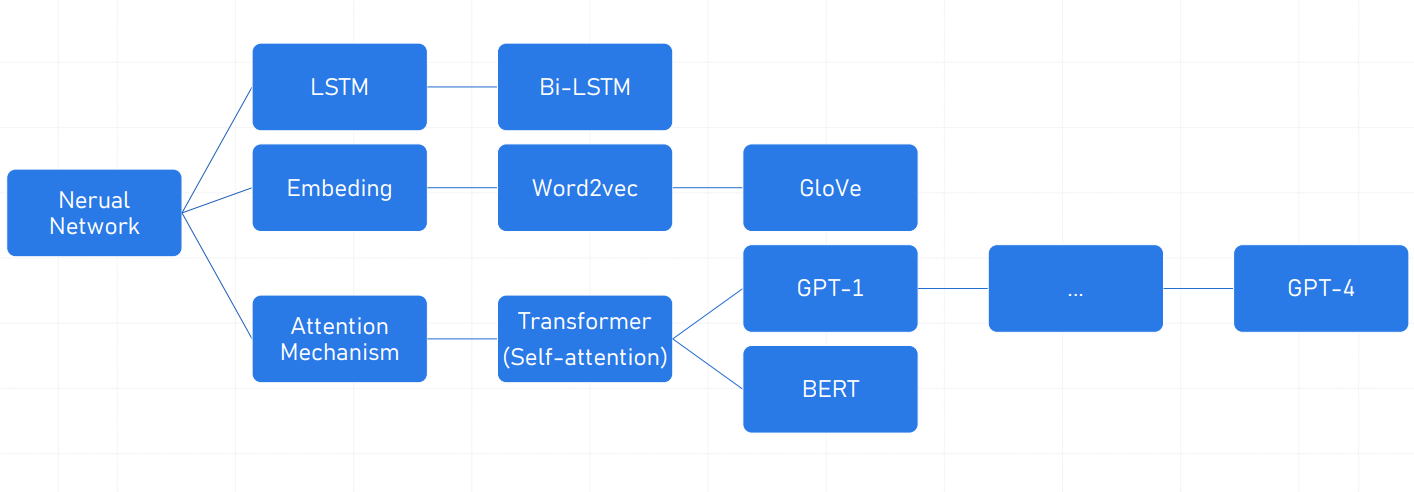 Nerual Network

LSTM

Bi-LSTM

Embeding

Word2vec

GloVe

Attention Mechanism

Transformer (Self-attention)

GPT-1

...

GPT-4

BERT